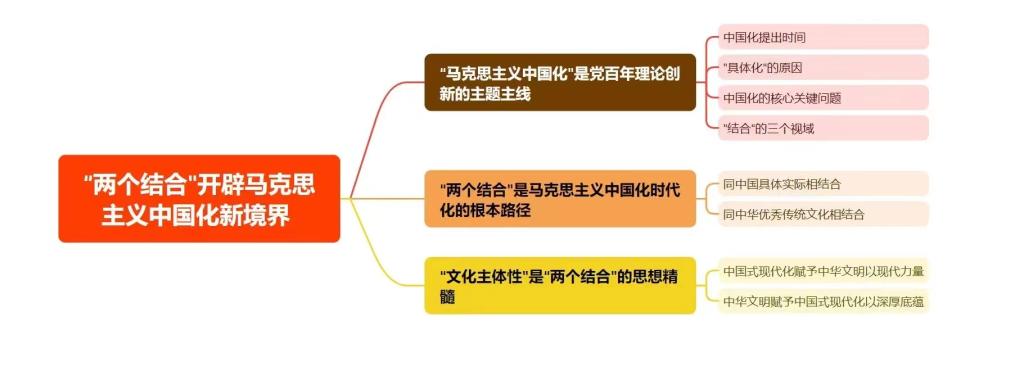 "两个结合"开辟马克思主义中国化新境界

"马克思主义中国化"是党百年理论创新的主题主线

中国化提出时间

"具体化"的原因

中国化的核心关键问题

"结合"的三个视域

"两个结合"是马克思主义中国化时代化的根本路径

同中国具体实际相结合

同中华优秀传统文化相结合

"文化主体性"是"两个结合"的思想精髓

中国式现代化赋予中华文明以现代力量

中华文明赋予中国式现代化以深厚底蕴